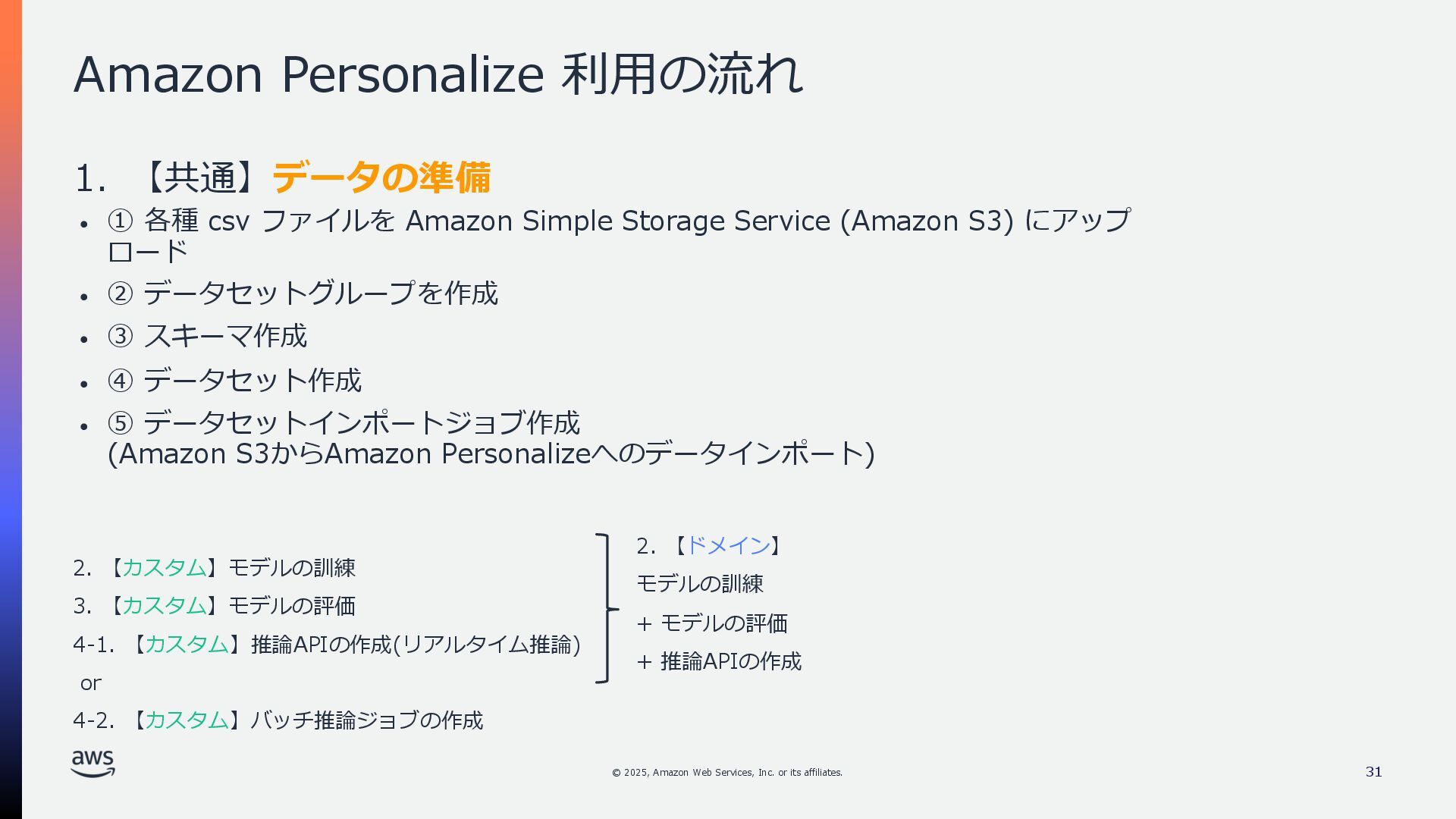 Amazon Personalize 利用の流れ

1. 【共通】データの準備

• ① 各種 csv ファイルを Amazon Simple Storage Service (Amazon S3) にアップロード
• ② データセットグループを作成
• ③ スキーマ作成
• ④ データセット作成
• ⑤ データセットインポートジョブ作成
(Amazon S3からAmazon Personalizeへのデータインポート)

2. 【カスタム】モデルの訓練
3. 【カスタム】モデルの評価
4-1. 【カスタム】推論APIの作成(リアルタイム推論)
or
4-2. 【カスタム】バッチ推論ジョブの作成

2. 【ドメイン】
モデルの訓練
+ モデルの評価
+ 推論APIの作成

aws
© 2025, Amazon Web Services, Inc. or its affiliates.
31